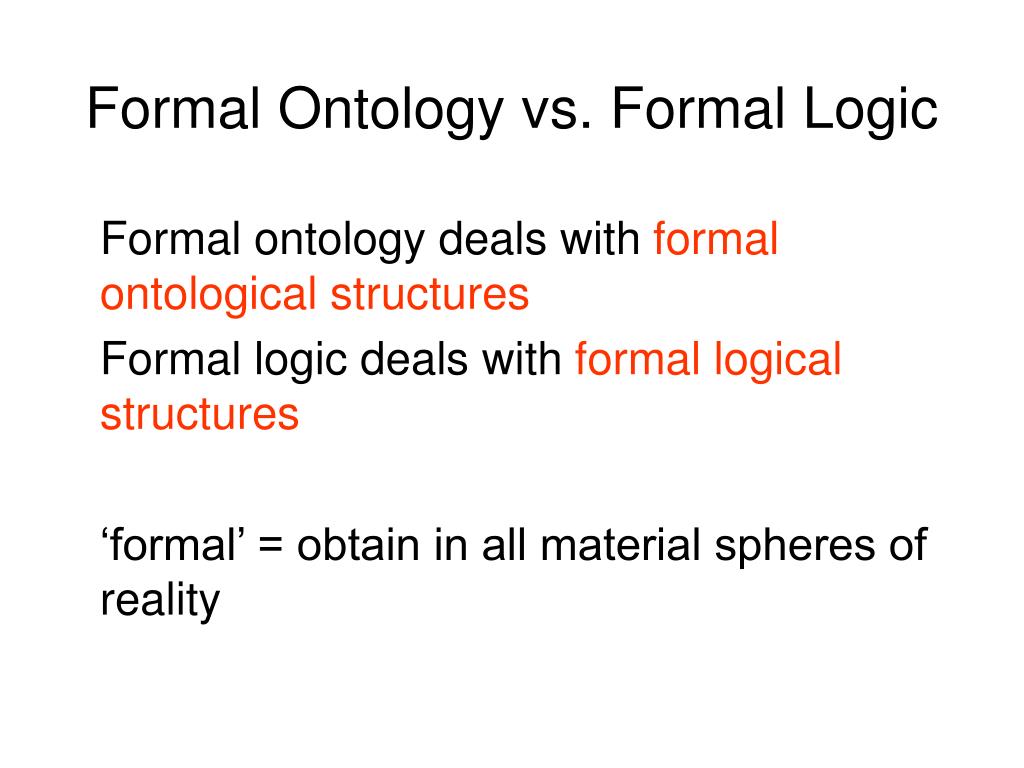 Formal Ontology vs. Formal Logic

Formal ontology deals with formal ontological structures

Formal logic deals with formal logical structures

‘formal’ = obtain in all material spheres of reality